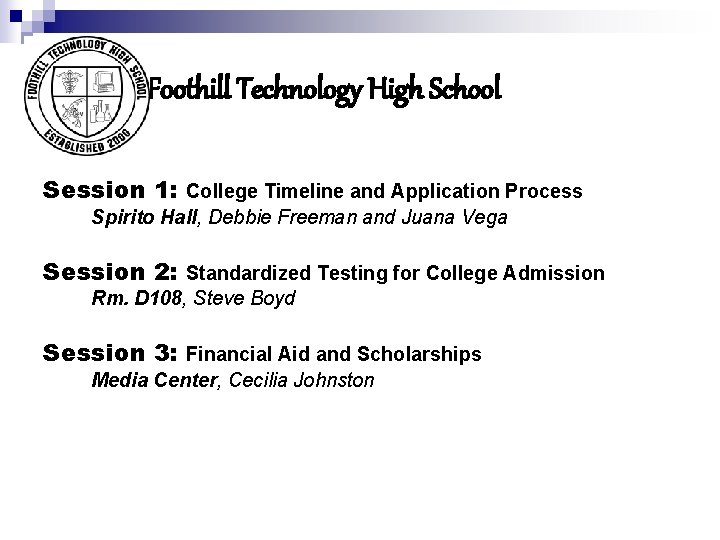 FOOTHILL TECHNOLOGY HIGH SCHOOL
ESTABLISHED 2000

Foothill Technology High School

Session 1: College Timeline and Application Process
Spirito Hall, Debbie Freeman and Juana Vega

Session 2: Standardized Testing for College Admission
Rm. D108, Steve Boyd

Session 3: Financial Aid and Scholarships
Media Center, Cecilia Johnston